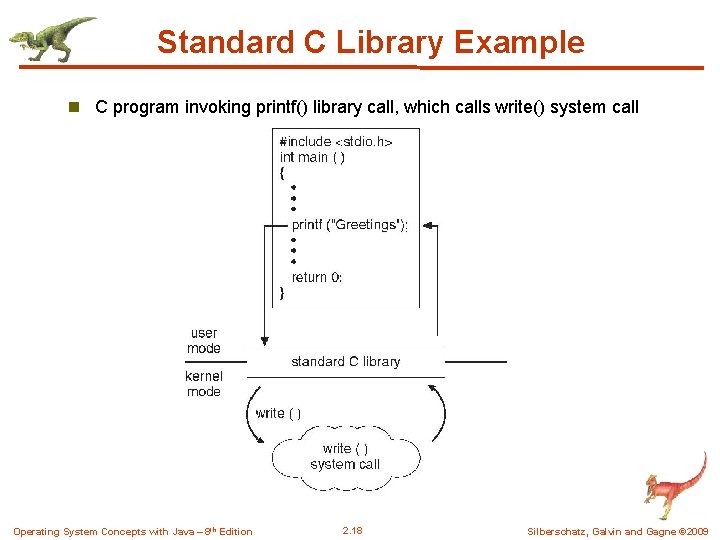 Standard C Library Example

C program invoking printf() library call, which calls write() system call

#include <stdio.h>
int main ( )
{
•
•
•
printf ("Greetings");
•
•
•
return 0;
}

user mode

kernel mode

standard C library

write ( )

write ( )
system call

Operating System Concepts with Java – 8$^{th}$ Edition

2.18

Silberschatz, Galvin and Gagne ©2009